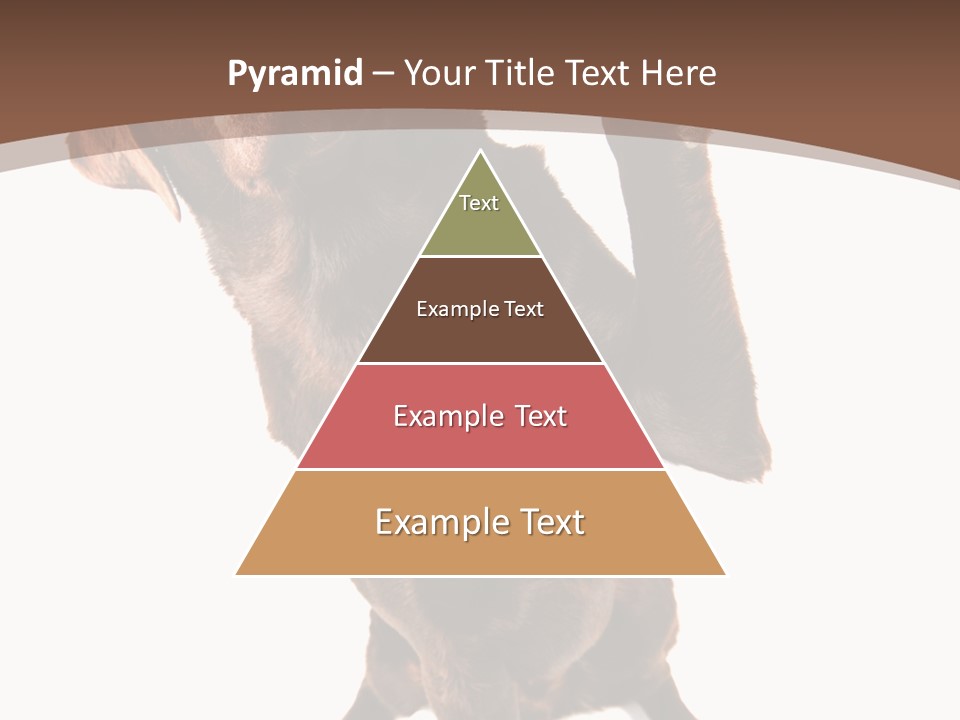 Pyramid – Your Title Text Here

Text

Example Text

Example Text

Example Text